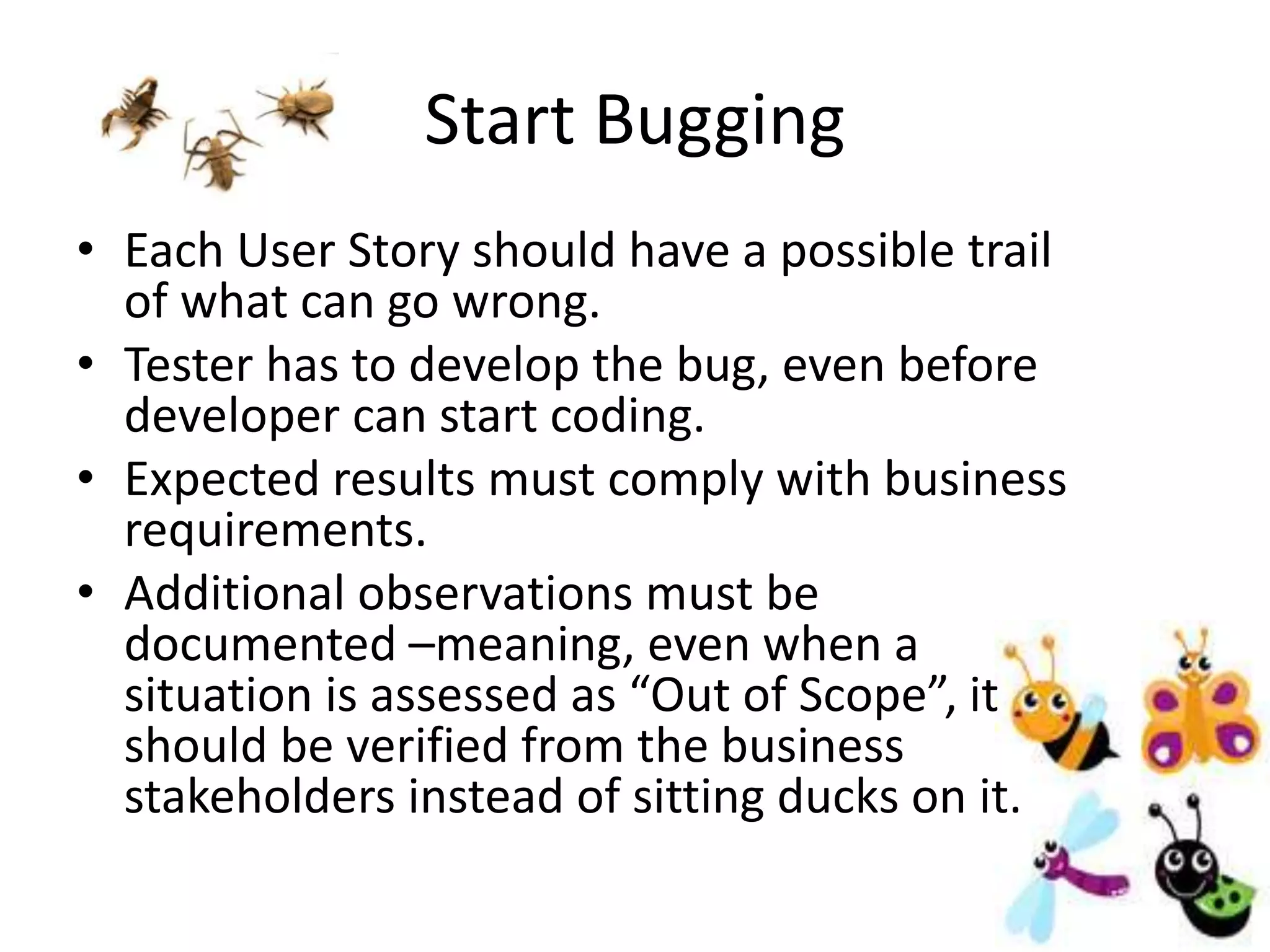 Start Bugging

• Each User Story should have a possible trail of what can go wrong.
• Tester has to develop the bug, even before developer can start coding.
• Expected results must comply with business requirements.
• Additional observations must be documented –meaning, even when a situation is assessed as “Out of Scope”, it should be verified from the business stakeholders instead of sitting ducks on it.